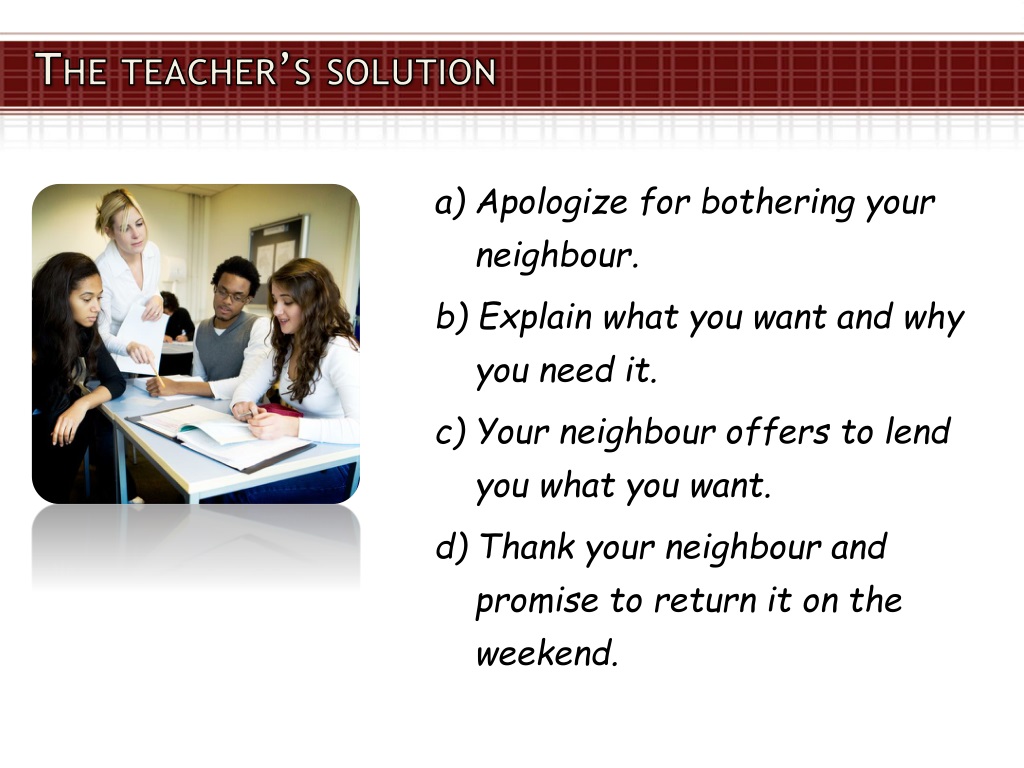 THE TEACHER'S SOLUTION

a) Apologize for bothering your neighbour.

b) Explain what you want and why you need it.

c) Your neighbour offers to lend you what you want.

d) Thank your neighbour and promise to return it on the weekend.